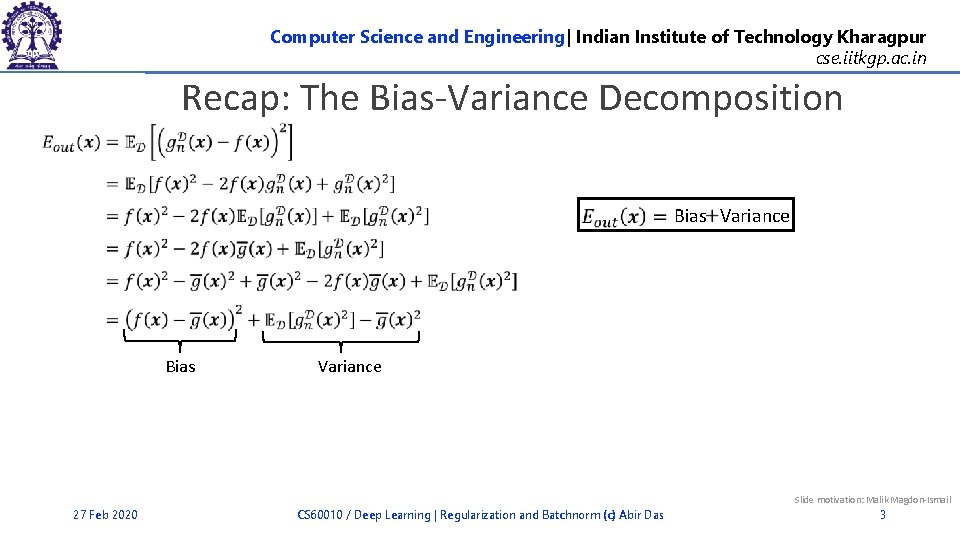 Computer Science and Engineering| Indian Institute of Technology Kharagpur
cse.iitkgp.ac.in

Recap: The Bias-Variance Decomposition

$E_{out}(\boldsymbol{x}) = \mathbb{E}_{\mathcal{D}}\left[\left(g_n^{\mathcal{D}}(\boldsymbol{x}) - f(\boldsymbol{x})\right)^2\right]$

$= \mathbb{E}_{\mathcal{D}}[f(\boldsymbol{x})^2 - 2f(\boldsymbol{x})g_n^{\mathcal{D}}(\boldsymbol{x}) + g_n^{\mathcal{D}}(\boldsymbol{x})^2]$

$= f(\boldsymbol{x})^2 - 2f(\boldsymbol{x})\mathbb{E}_{\mathcal{D}}[g_n^{\mathcal{D}}(\boldsymbol{x})] + \mathbb{E}_{\mathcal{D}}[g_n^{\mathcal{D}}(\boldsymbol{x})^2]$

$= f(\boldsymbol{x})^2 - 2f(\boldsymbol{x})\overline{g}(\boldsymbol{x}) + \mathbb{E}_{\mathcal{D}}[g_n^{\mathcal{D}}(\boldsymbol{x})^2]$

$= f(\boldsymbol{x})^2 - \overline{g}(\boldsymbol{x})^2 + \overline{g}(\boldsymbol{x})^2 - 2f(\boldsymbol{x})\overline{g}(\boldsymbol{x}) + \mathbb{E}_{\mathcal{D}}[g_n^{\mathcal{D}}(\boldsymbol{x})^2]$

$= \left(f(\boldsymbol{x}) - \overline{g}(\boldsymbol{x})\right)^2 + \mathbb{E}_{\mathcal{D}}[g_n^{\mathcal{D}}(\boldsymbol{x})^2] - \overline{g}(\boldsymbol{x})^2$

Bias
Variance

$E_{out}(\boldsymbol{x}) =$ Bias+Variance

Slide motivation: Malik Magdon-Ismail

27 Feb 2020
CS60010 / Deep Learning | Regularization and Batchnorm (c) Abir Das
3